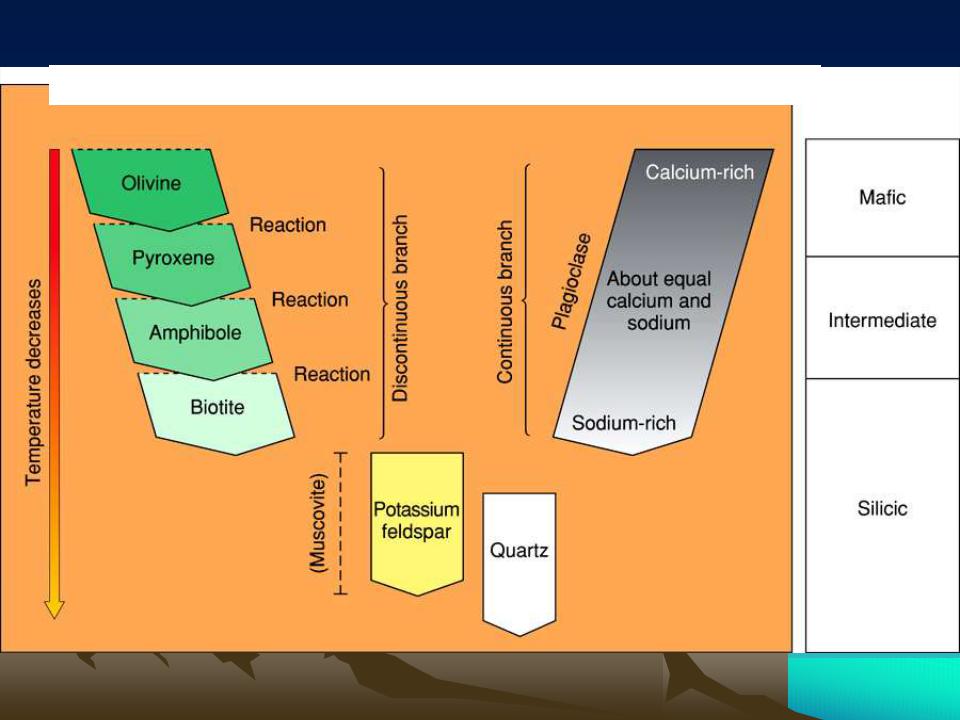 Temperature decreases

Olivine

Reaction

Pyroxene

Reaction

Amphibole

Reaction

Biotite

Discontinuous branch

Continuous branch

Plagioclase

Calcium-rich

About equal calcium and sodium

Sodium-rich

(Muscovite)

Potassium feldspar

Quartz

Mafic

Intermediate

Silicic